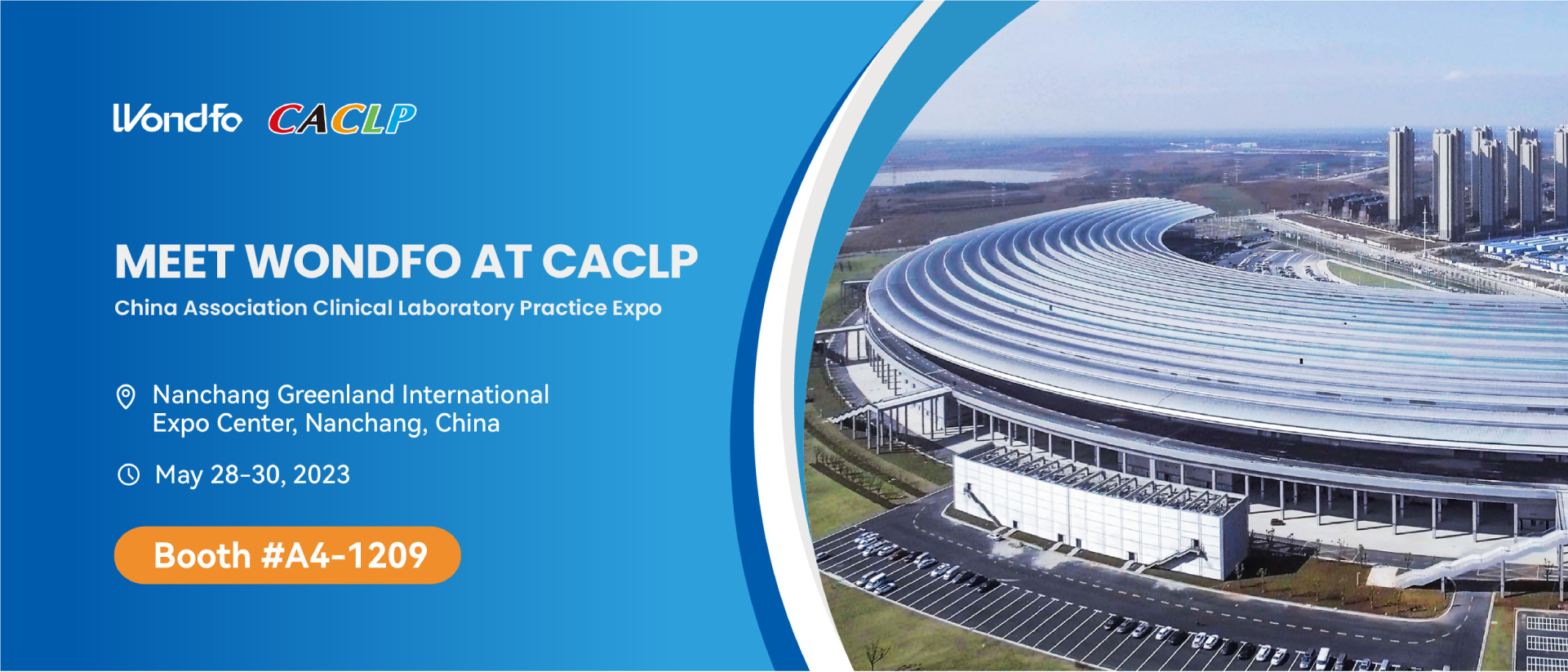 Wondfo CACLP

MEET WONDFO AT CACLP
China Association Clinical Laboratory Practice Expo

Nanchang Greenland International Expo Center, Nanchang, China

May 28-30, 2023

Booth #A4-1209